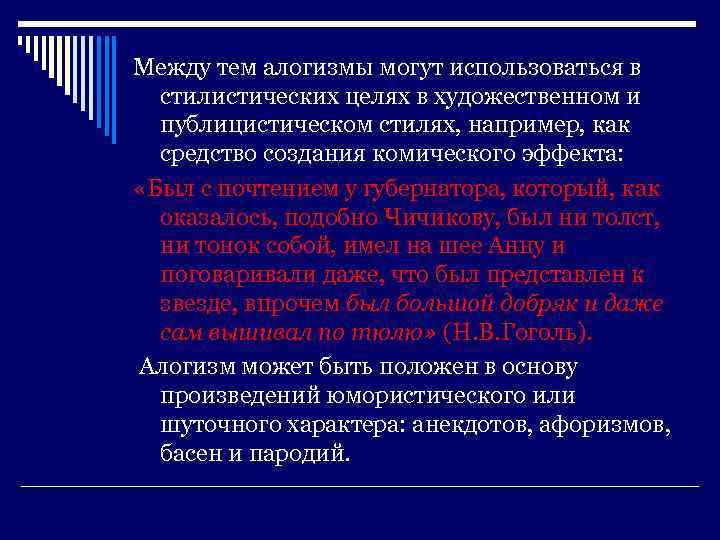 Между тем алогизмы могут использоваться в стилистических целях в художественном и публицистическом стилях, например, как средство создания комического эффекта:

«Был с почтением у губернатора, который, как оказалось, подобно Чичикову, был ни толст, ни тонок собой, имел на шее Анну и поговаривали даже, что был представлен к звезде, впрочем был большой добряк и даже сам вышивал по тюлю» (Н.В.Гоголь).

Алогизм может быть положен в основу произведений юмористического или шуточного характера: анекдотов, афоризмов, басен и пародий.